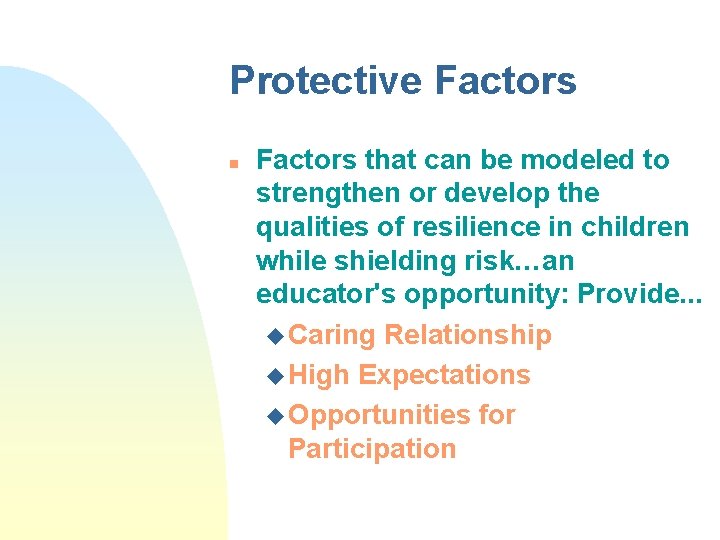 Protective Factors

Factors that can be modeled to strengthen or develop the qualities of resilience in children while shielding risk…an educator's opportunity: Provide...

Caring Relationship
High Expectations
Opportunities for Participation